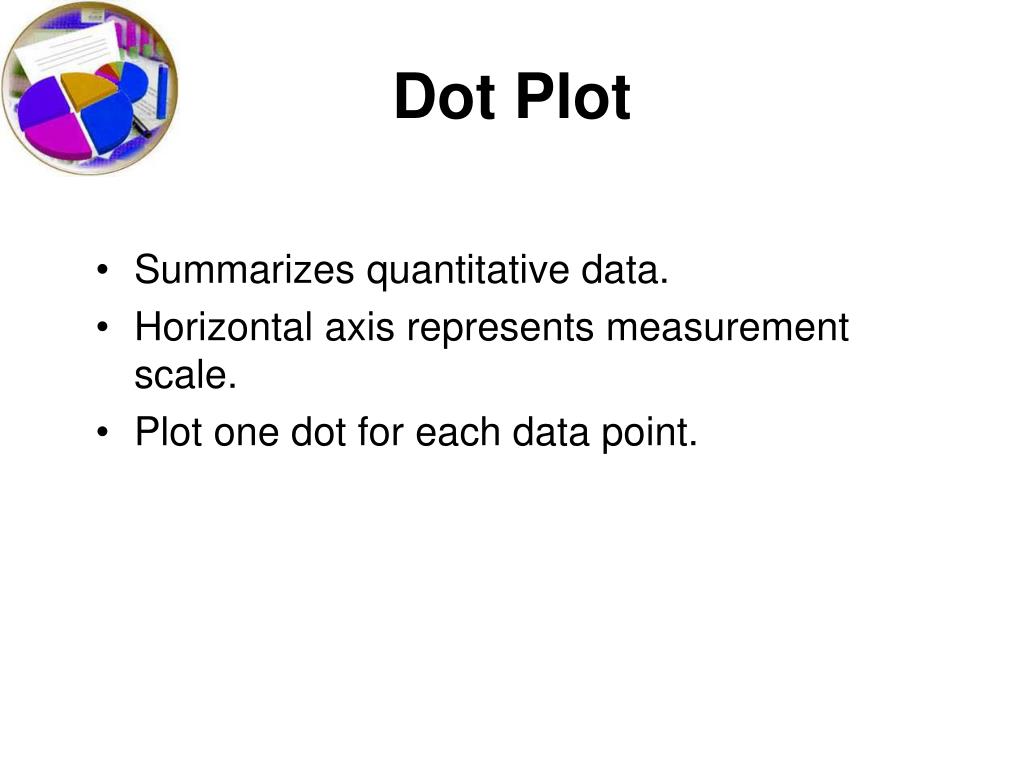 Dot Plot

• Summarizes quantitative data.
• Horizontal axis represents measurement scale.
• Plot one dot for each data point.